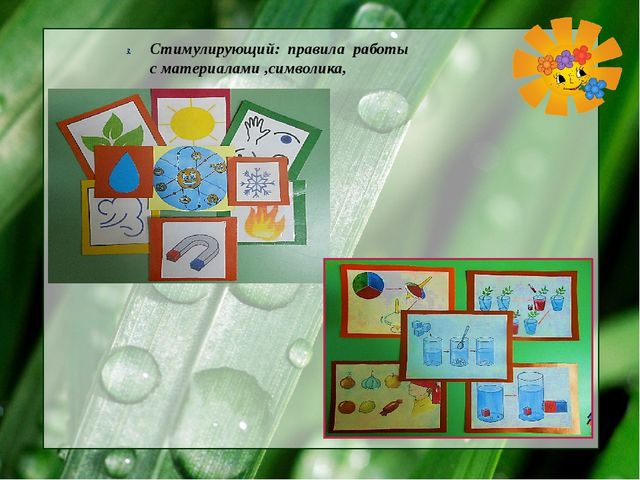 3. Стимулирующий: правила работы с материалами ,символика,